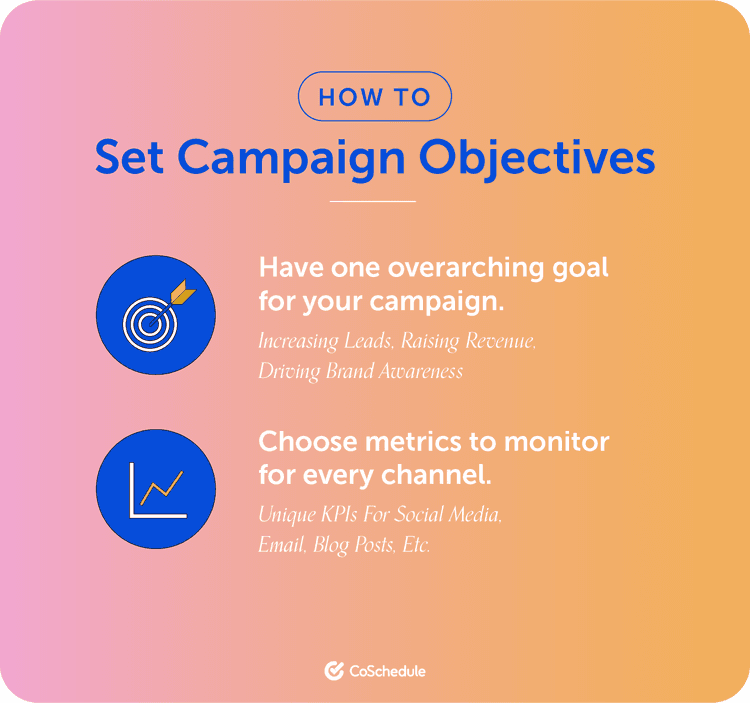 HOW TO

Set Campaign Objectives

Have one overarching goal for your campaign.

Increasing Leads, Raising Revenue, Driving Brand Awareness

Choose metrics to monitor for every channel.

Unique KPIs For Social Media, Email, Blog Posts, Etc.

CoSchedule